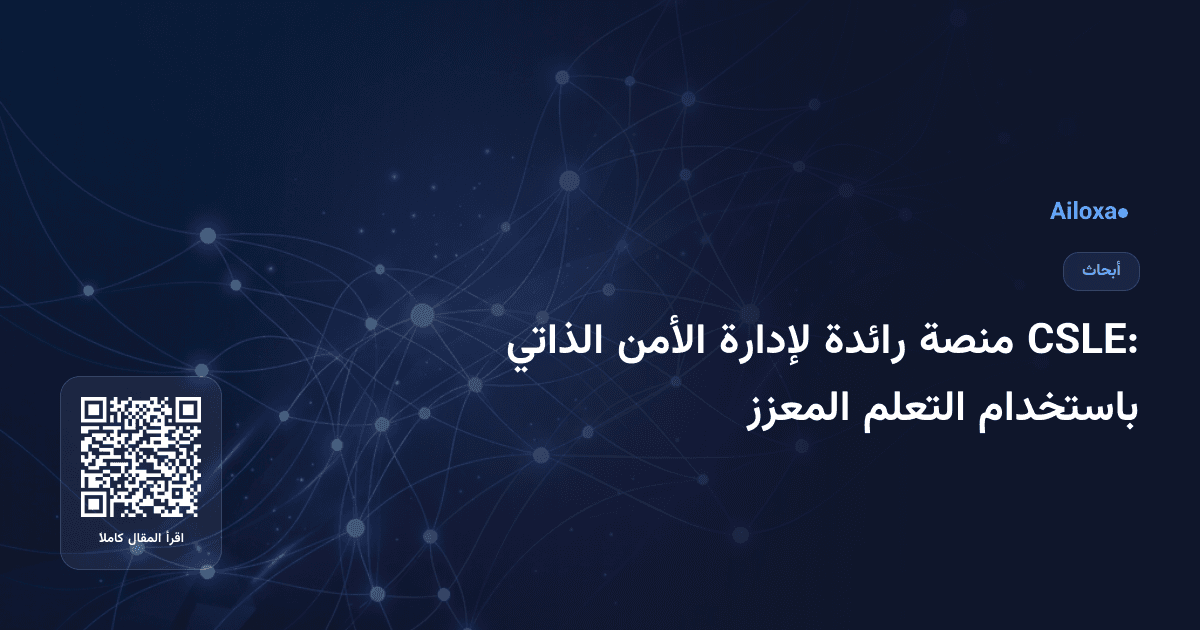 Ailoxa

أبحاث

CSLE: منصة رائدة لإدارة الأمن الذاتي باستخدام التعلم المعزز

اقرأ المقال كاملا